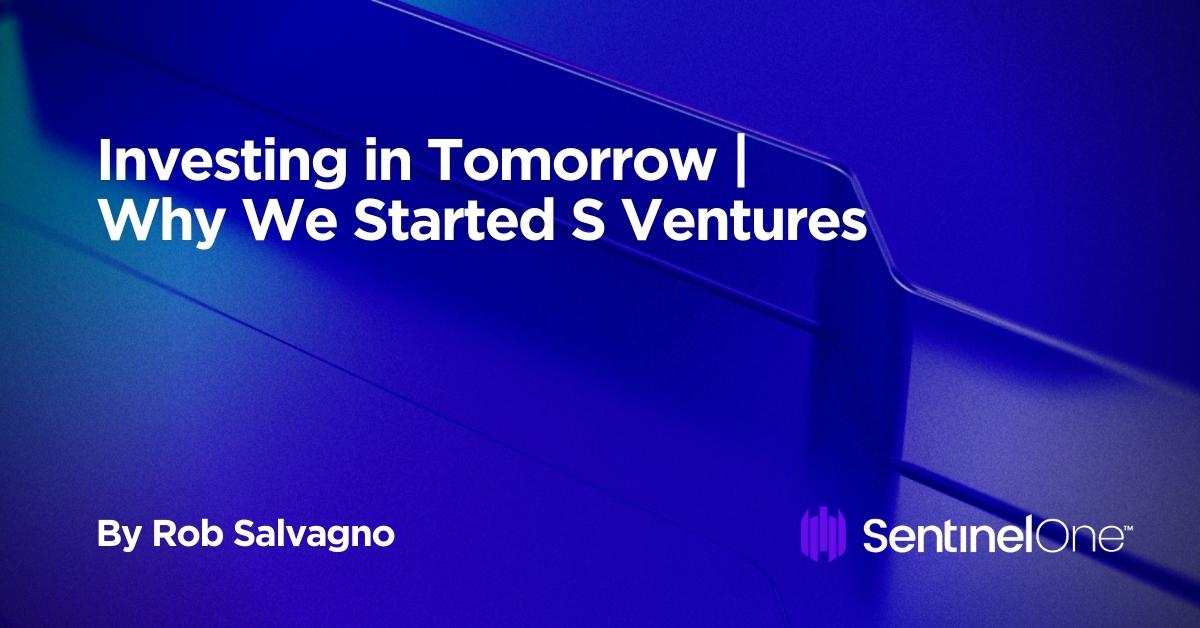 Investing in Tomorrow | Why We Started S Ventures

By Rob Salvagno

SentinelOne™